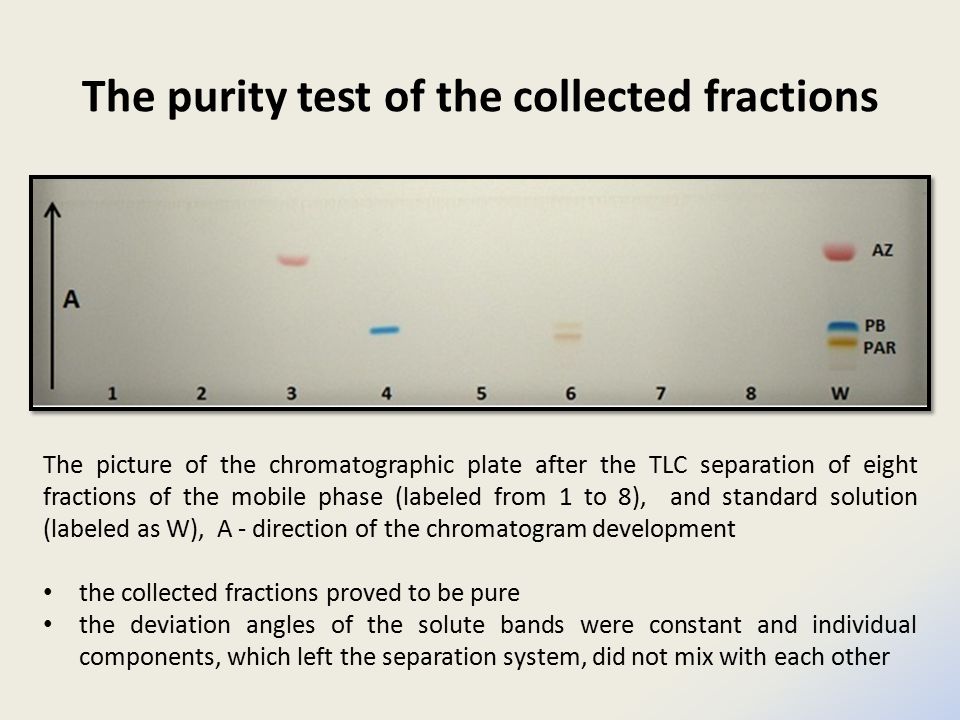 The purity test of the collected fractions

A

AZ

PB
PAR

1 2 3 4 5 6 7 8 W

The picture of the chromatographic plate after the TLC separation of eight fractions of the mobile phase (labeled from 1 to 8), and standard solution (labeled as W), A - direction of the chromatogram development

• the collected fractions proved to be pure
• the deviation angles of the solute bands were constant and individual components, which left the separation system, did not mix with each other